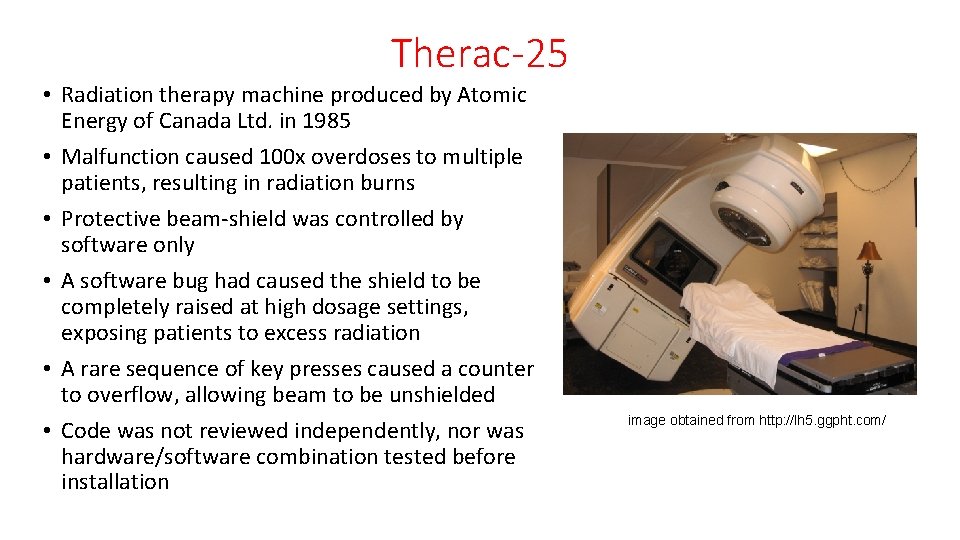 Therac-25

• Radiation therapy machine produced by Atomic Energy of Canada Ltd. in 1985

• Malfunction caused 100x overdoses to multiple patients, resulting in radiation burns

• Protective beam-shield was controlled by software only

• A software bug had caused the shield to be completely raised at high dosage settings, exposing patients to excess radiation

• A rare sequence of key presses caused a counter to overflow, allowing beam to be unshielded

• Code was not reviewed independently, nor was hardware/software combination tested before installation

image obtained from http://lh5.ggpht.com/